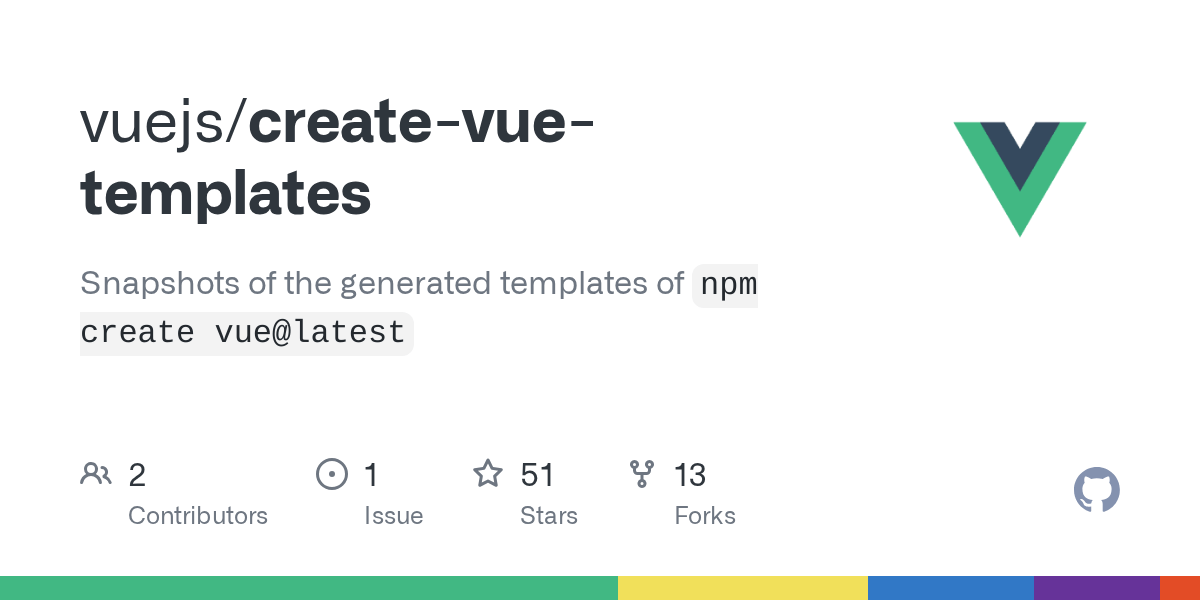 vuejs/create-vue-templates

Snapshots of the generated templates of npm create vue@latest

2 Contributors

1 Issue

51 Stars

13 Forks